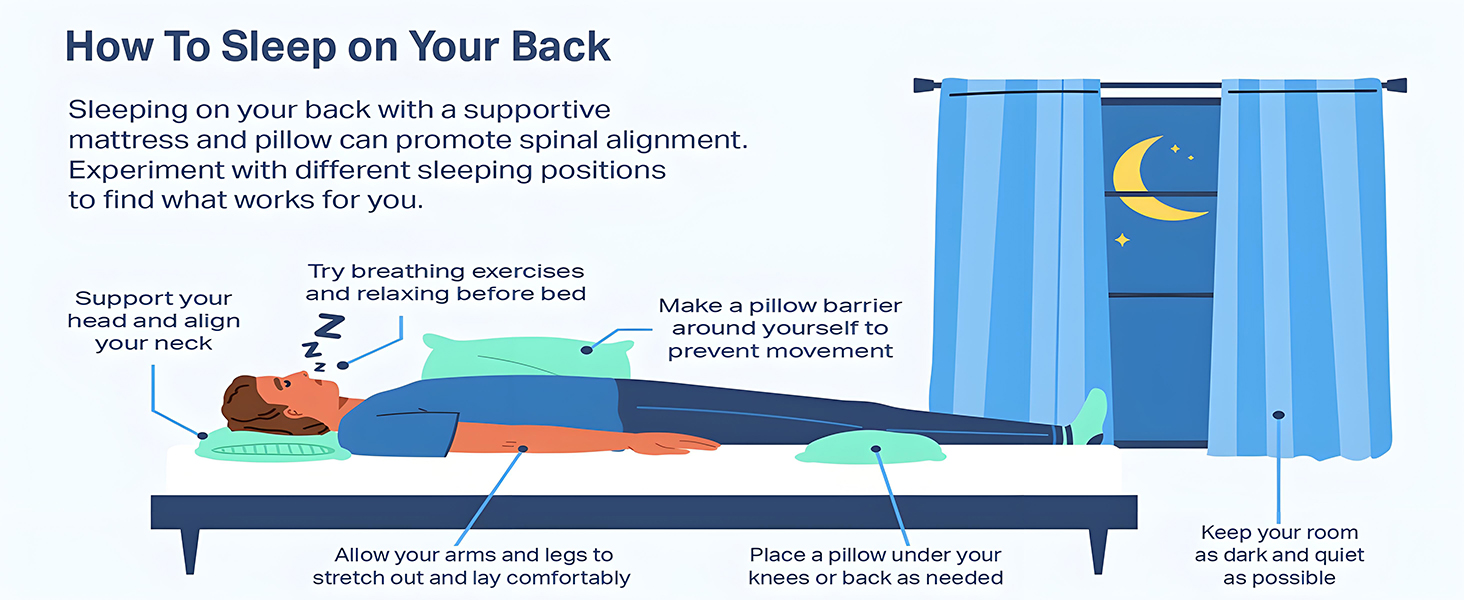 How To Sleep on Your Back

Sleeping on your back with a supportive mattress and pillow can promote spinal alignment. Experiment with different sleeping positions to find what works for you.

Support your head and align your neck

Try breathing exercises and relaxing before bed

Z
Z
Z

Make a pillow barrier around yourself to prevent movement

Allow your arms and legs to stretch out and lay comfortably

Place a pillow under your knees or back as needed

Keep your room as dark and quiet as possible